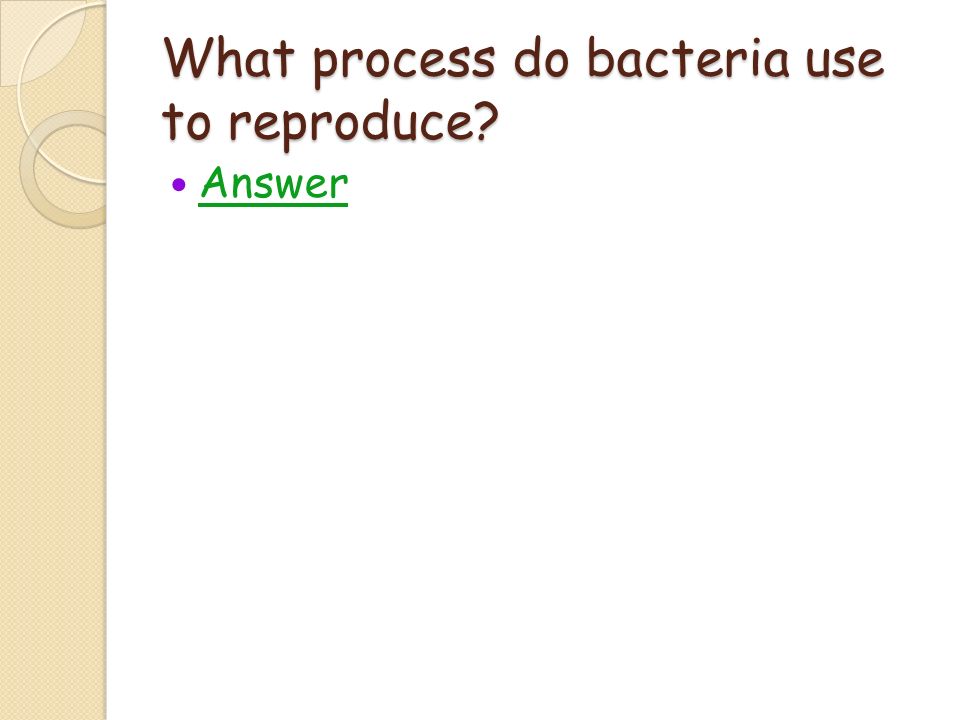 What process do bacteria use to reproduce?

• Answer